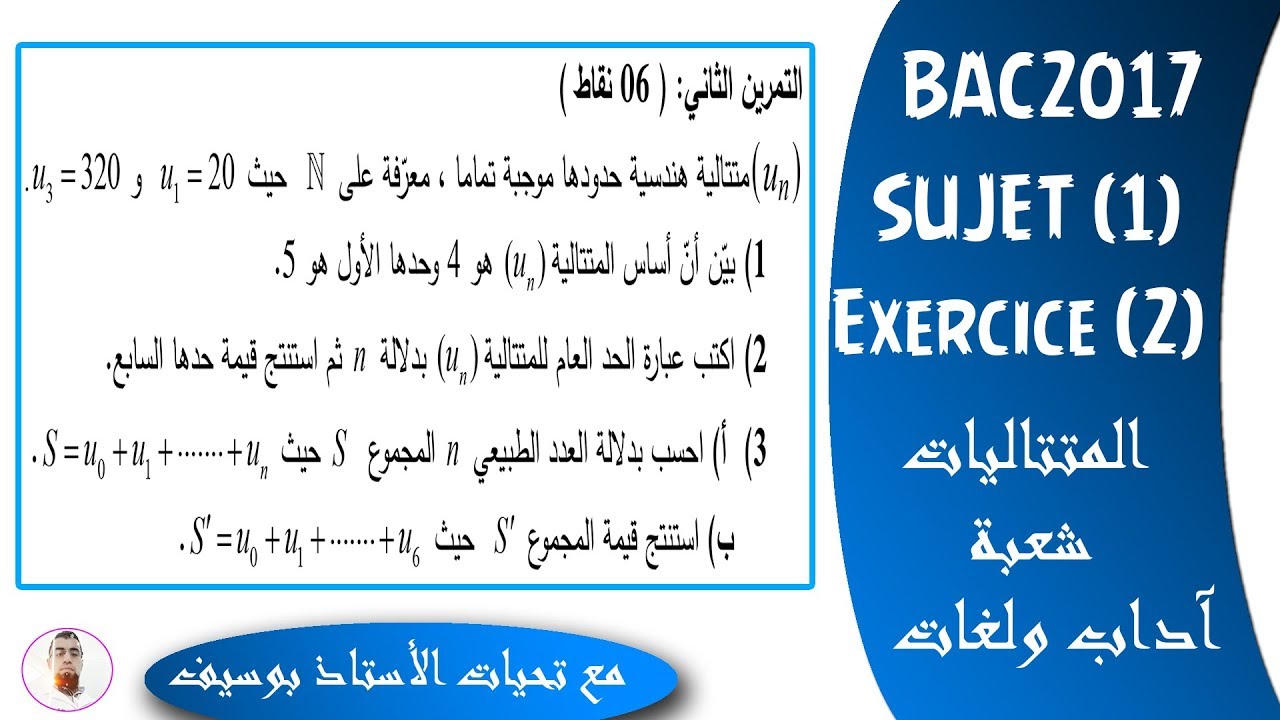 التمرين الثاني: ( 06 نقاط )

$(u_n)$ متتالية هندسية حدودها موجبة تماما ، معرّفة على $\mathbb{N}$ حيث $u_1 = 20$ و $u_3 = 320$.

1) بيّن أنّ أساس المتتالية $(u_n)$ هو 4 وحدها الأول هو 5.

2) اكتب عبارة الحد العام للمتتالية $(u_n)$ بدلالة $n$ ثم استنتج قيمة حدها السابع.

3) أ) احسب بدلالة العدد الطبيعي $n$ المجموع $S$ حيث $S = u_0 + u_1 + \cdots\cdots + u_n$.

ب) استنتج قيمة المجموع $S'$ حيث $S' = u_0 + u_1 + \cdots\cdots + u_6$.

BAC2017
SUJET (1)
Exercice (2)

المتتاليات
شعبة
آداب ولغات

مع تحيات الأستاذ بوسيف